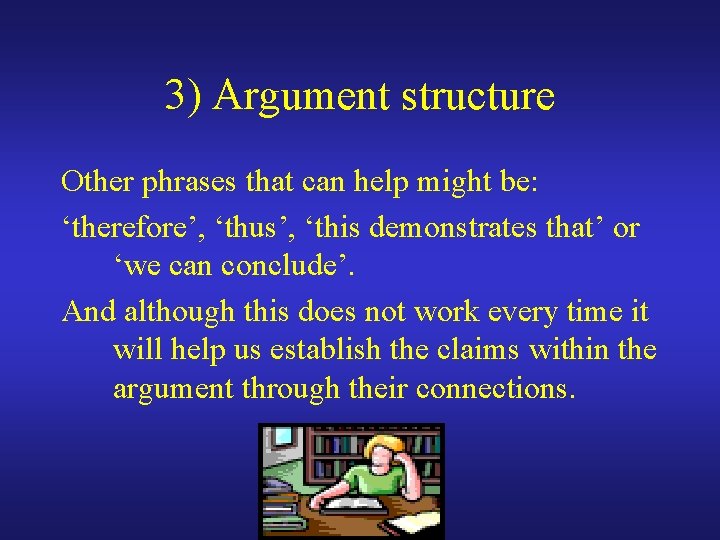 3) Argument structure

Other phrases that can help might be:

‘therefore’, ‘thus’, ‘this demonstrates that’ or ‘we can conclude’.

And although this does not work every time it will help us establish the claims within the argument through their connections.